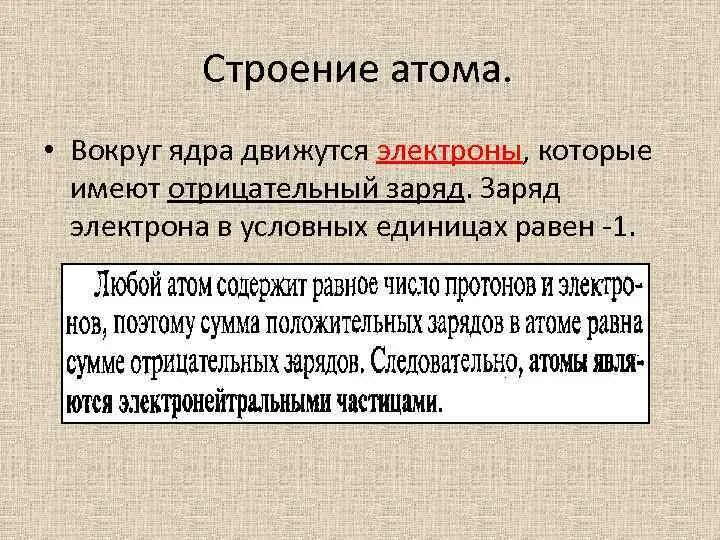 Строение атома.

• Вокруг ядра движутся электроны, которые имеют отрицательный заряд. Заряд электрона в условных единицах равен -1.

Любой атом содержит равное число протонов и электронов, поэтому сумма положительных зарядов в атоме равна сумме отрицательных зарядов. Следовательно, атомы являются электронейтральными частицами.